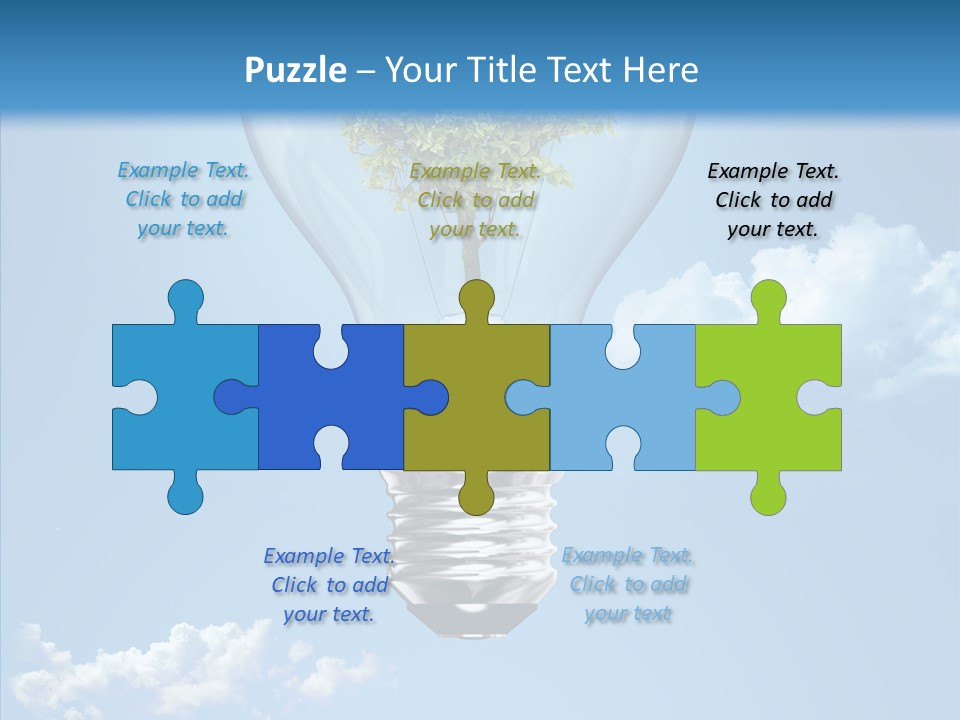 Puzzle – Your Title Text Here

Example Text. Click to add your text.

Example Text. Click to add your text.

Example Text. Click to add your text.

Example Text. Click to add your text.

Example Text. Click to add your text